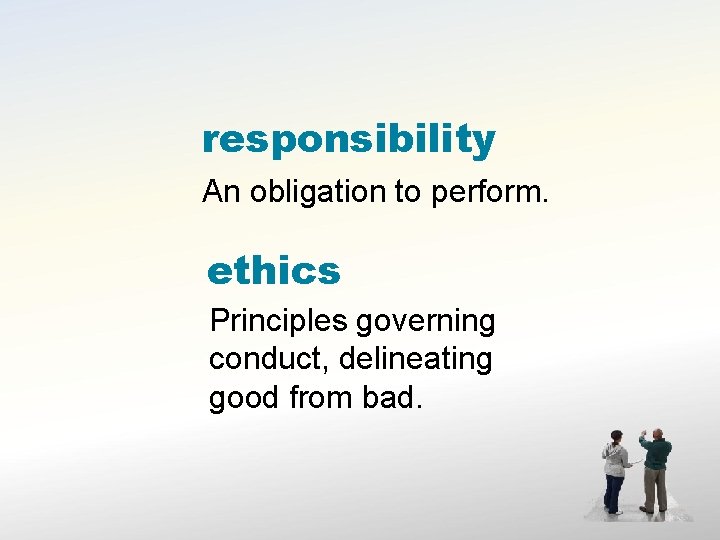 responsibility

An obligation to perform.

ethics

Principles governing conduct, delineating good from bad.